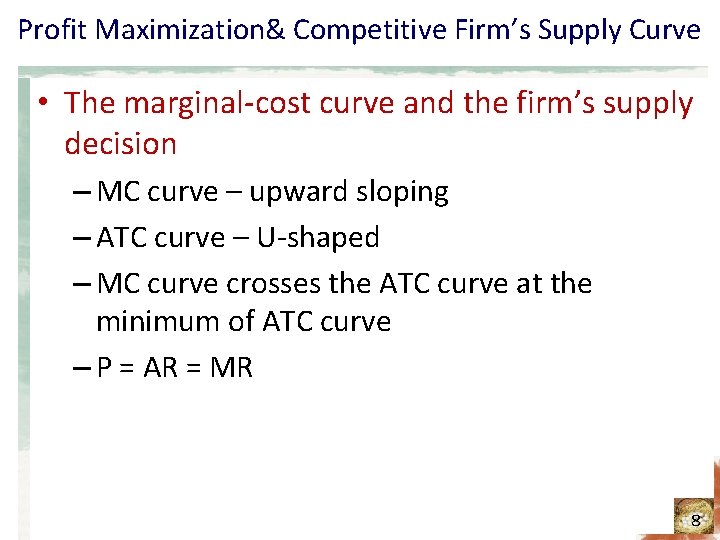 Profit Maximization& Competitive Firm's Supply Curve

• The marginal-cost curve and the firm's supply decision

– MC curve – upward sloping

– ATC curve – U-shaped

– MC curve crosses the ATC curve at the minimum of ATC curve

– P = AR = MR

8